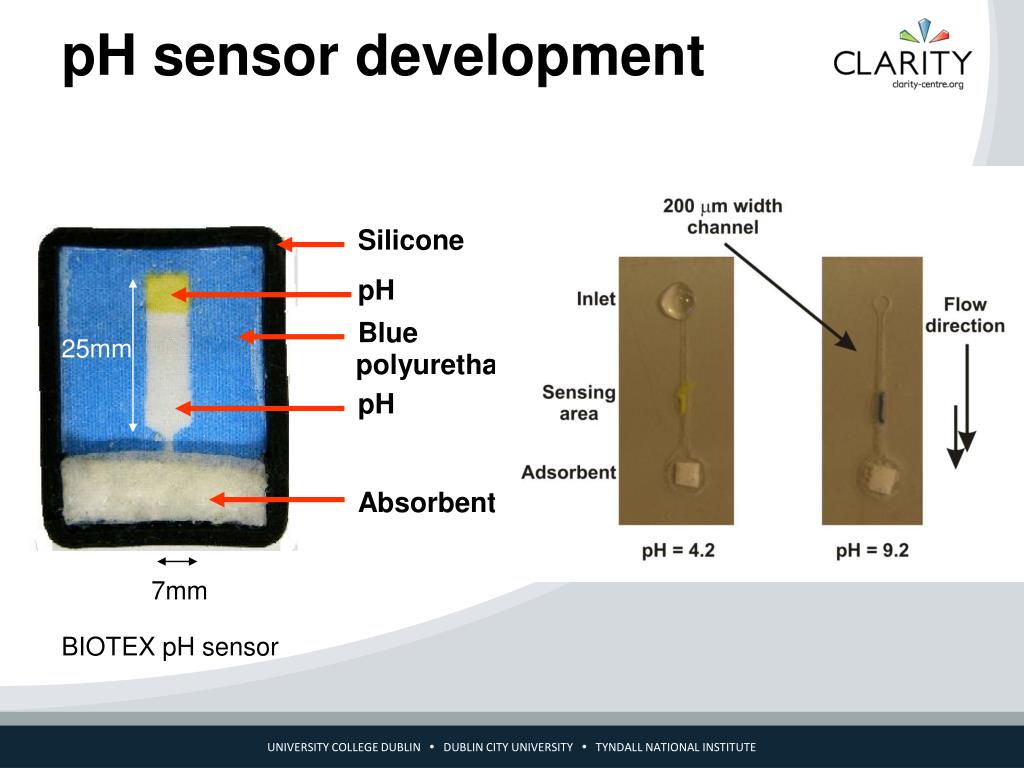 pH sensor development

CLARITY
clarity-centre.org

Silicone
pH
Blue
polyuretha
pH
Absorbent

25mm

7mm

BIOTEX pH sensor

200 $\mu$m width channel

Inlet

Sensing area

Adsorbent

Flow direction

pH = 4.2

pH = 9.2

UNIVERSITY COLLEGE DUBLIN • DUBLIN CITY UNIVERSITY • TYNDALL NATIONAL INSTITUTE